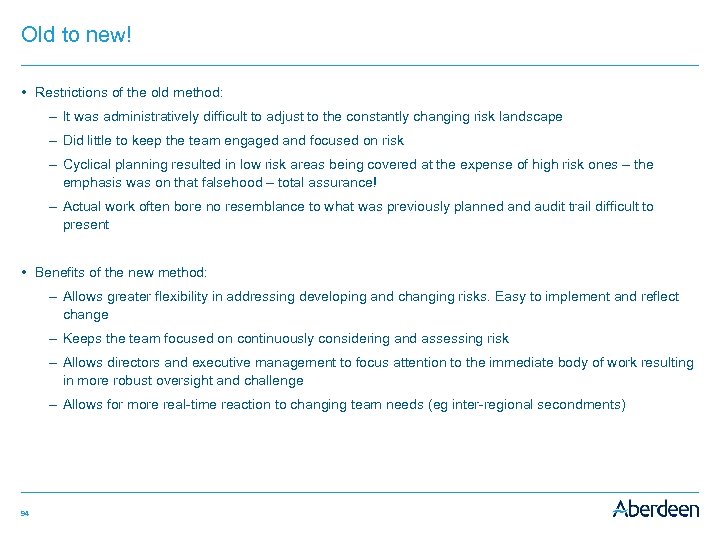 Old to new!

• Restrictions of the old method:

– It was administratively difficult to adjust to the constantly changing risk landscape

– Did little to keep the team engaged and focused on risk

– Cyclical planning resulted in low risk areas being covered at the expense of high risk ones – the emphasis was on that falsehood – total assurance!

– Actual work often bore no resemblance to what was previously planned and audit trail difficult to present

• Benefits of the new method:

– Allows greater flexibility in addressing developing and changing risks. Easy to implement and reflect change

– Keeps the team focused on continuously considering and assessing risk

– Allows directors and executive management to focus attention to the immediate body of work resulting in more robust oversight and challenge

– Allows for more real-time reaction to changing team needs (eg inter-regional secondments)

94

Aberdeen